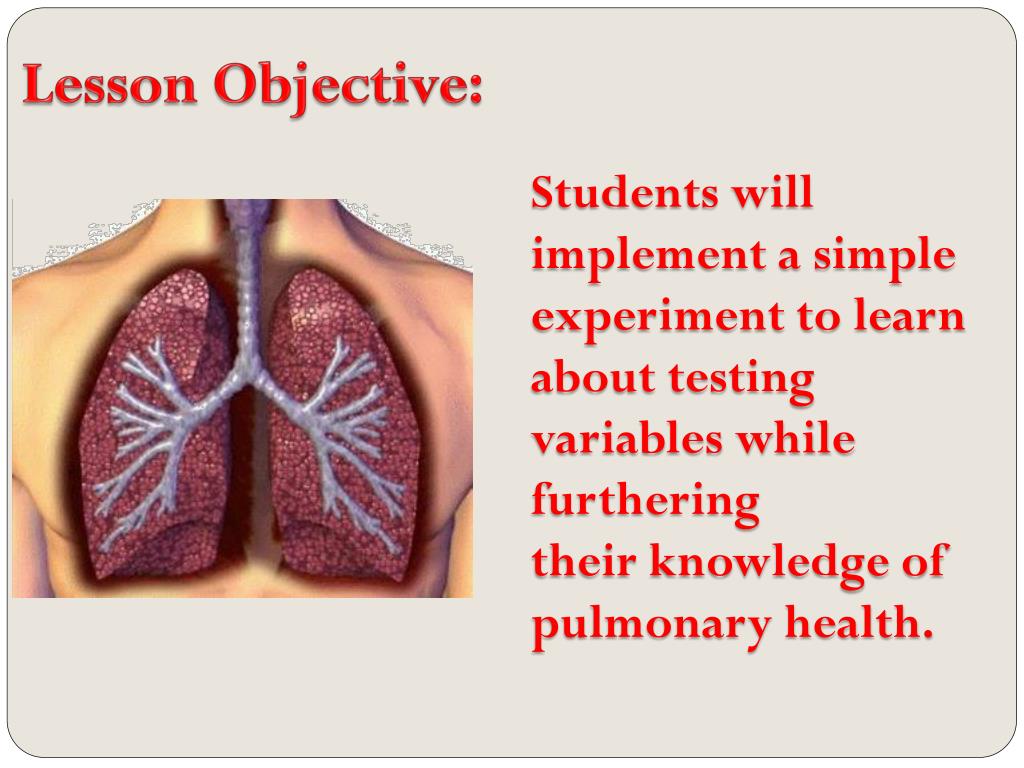 Lesson Objective:

Students will implement a simple experiment to learn about testing variables while furthering their knowledge of pulmonary health.